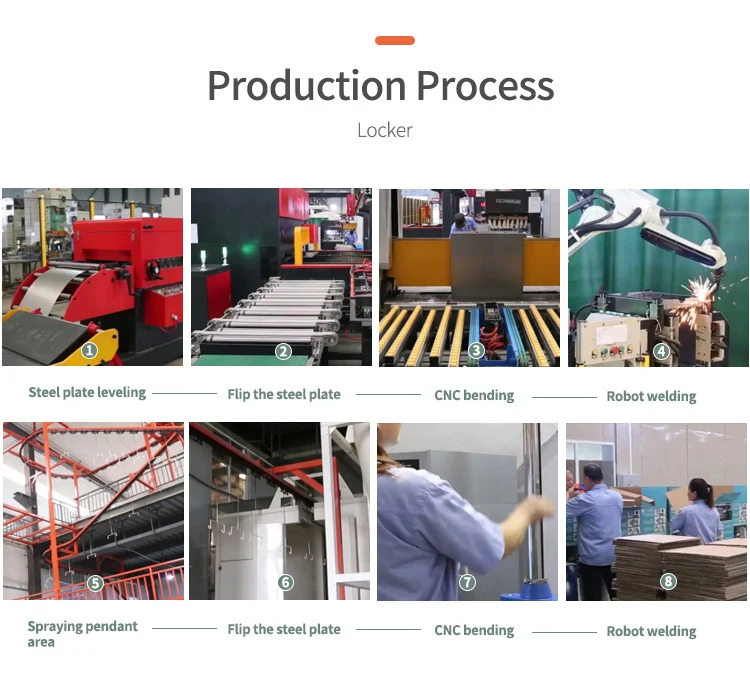 Production Process

Locker

1 2 3 4

Steel plate leveling

Flip the steel plate

CNC bending

Robot welding

5 6 7 8

Spraying pendant area

Flip the steel plate

CNC bending

Robot welding